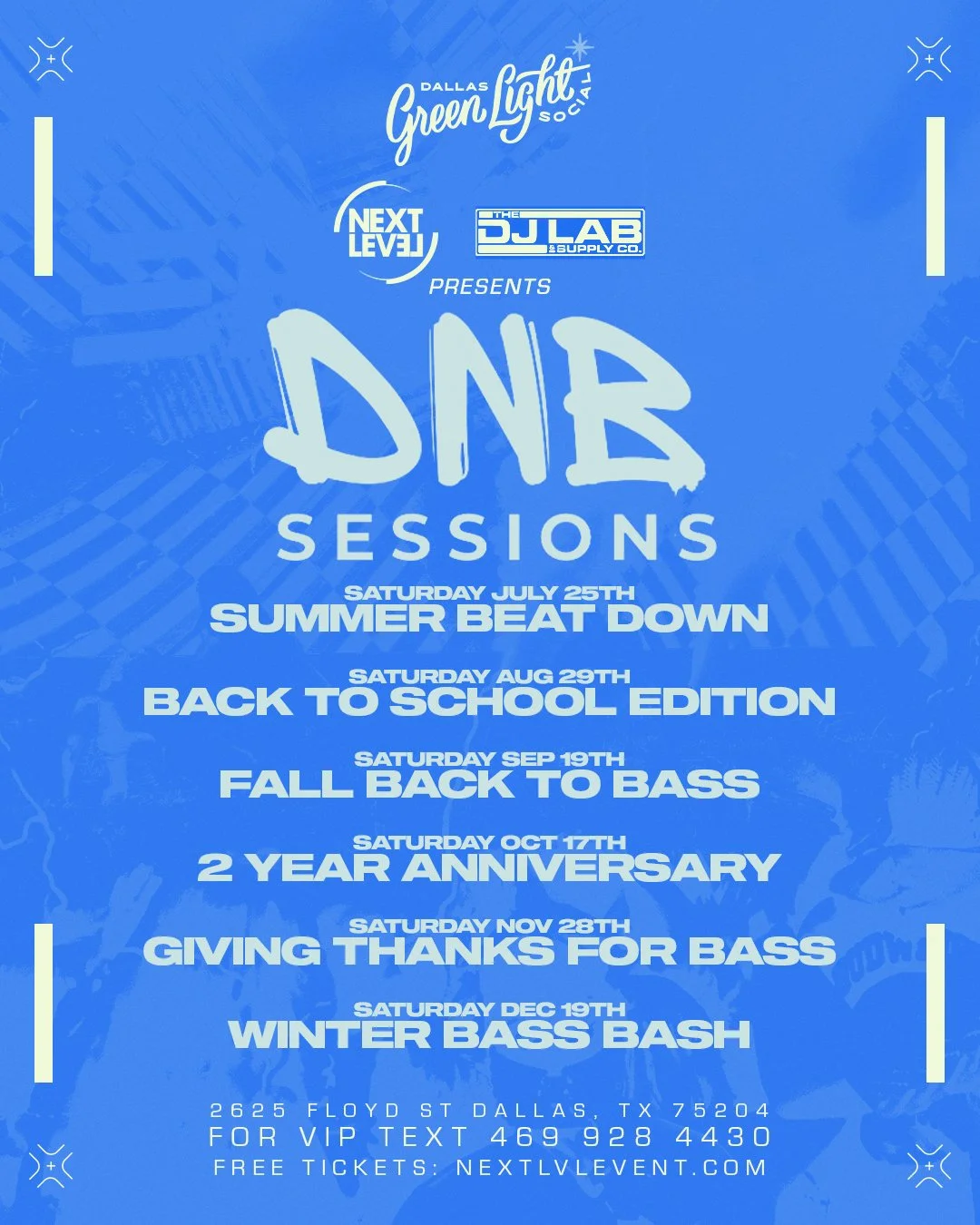 DALLAS
Green Light
SOCIAL

NEXT LEVEL

THE DJ LAB & SUPPLY CO.

PRESENTS

DNB
SESSIONS

SATURDAY JULY 25TH
SUMMER BEAT DOWN

SATURDAY AUG 29TH
BACK TO SCHOOL EDITION

SATURDAY SEP 19TH
FALL BACK TO BASS

SATURDAY OCT 17TH
2 YEAR ANNIVERSARY

SATURDAY NOV 28TH
GIVING THANKS FOR BASS

SATURDAY DEC 19TH
WINTER BASS BASH

2625 FLOYD ST DALLAS, TX 75204
FOR VIP TEXT 469 928 4430
FREE TICKETS: NEXTLVLEVENT.COM